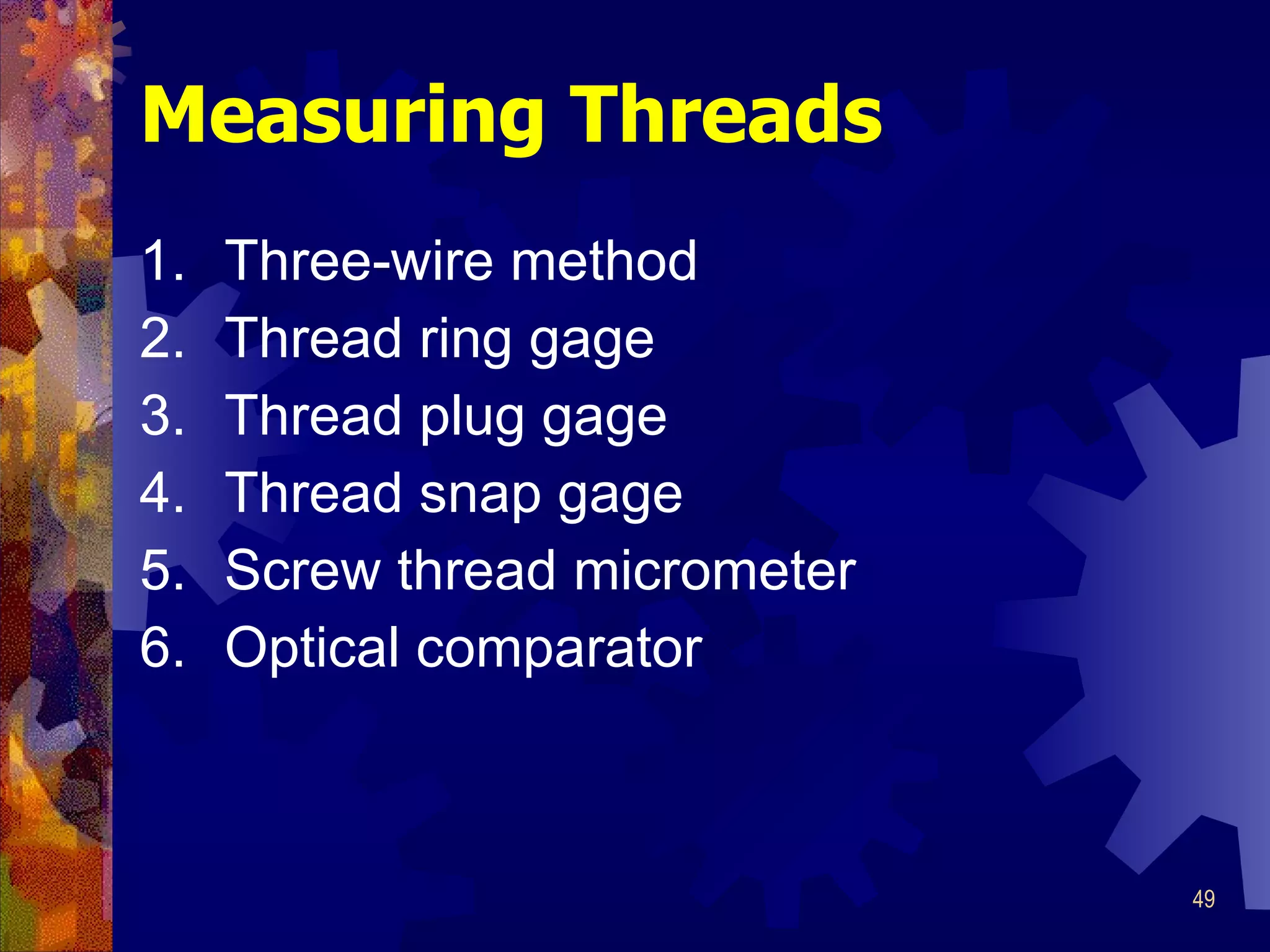 Measuring Threads

1. Three-wire method
2. Thread ring gage
3. Thread plug gage
4. Thread snap gage
5. Screw thread micrometer
6. Optical comparator

49